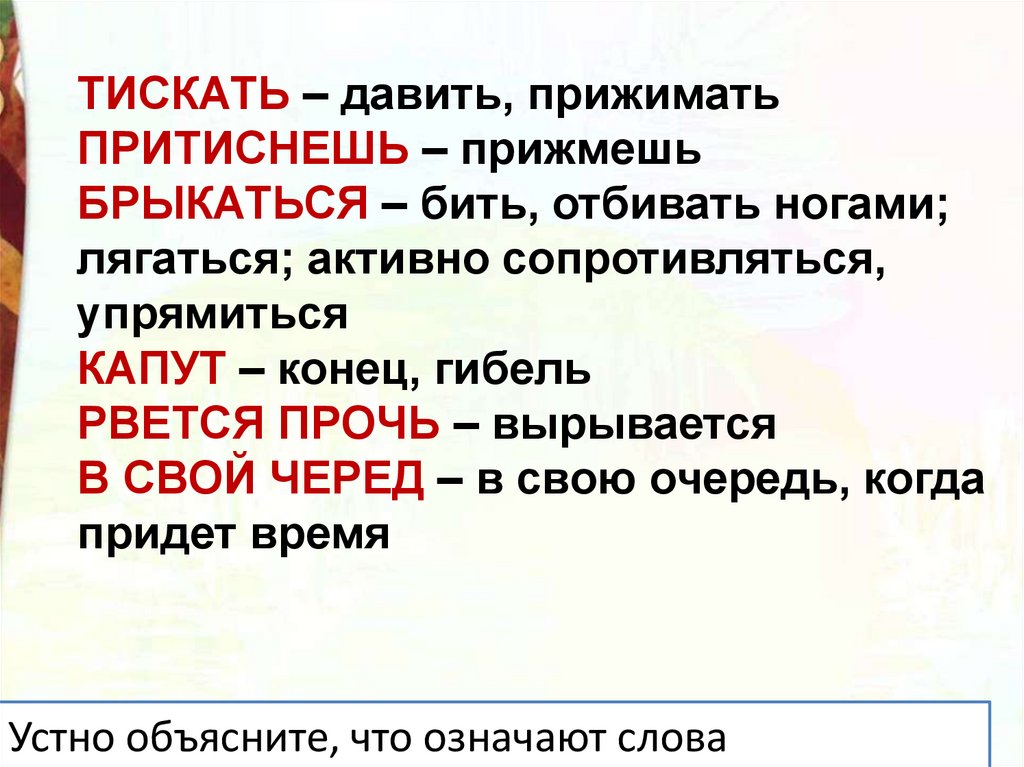 ТИСКАТЬ – давить, прижимать
ПРИТИСНЕШЬ – прижмешь
БРЫКАТЬСЯ – бить, отбивать ногами; лягаться; активно сопротивляться, упрямиться
КАПУТ – конец, гибель
РВЕТСЯ ПРОЧЬ – вырывается
В СВОЙ ЧЕРЕД – в свою очередь, когда придет время

Устно объясните, что означают слова